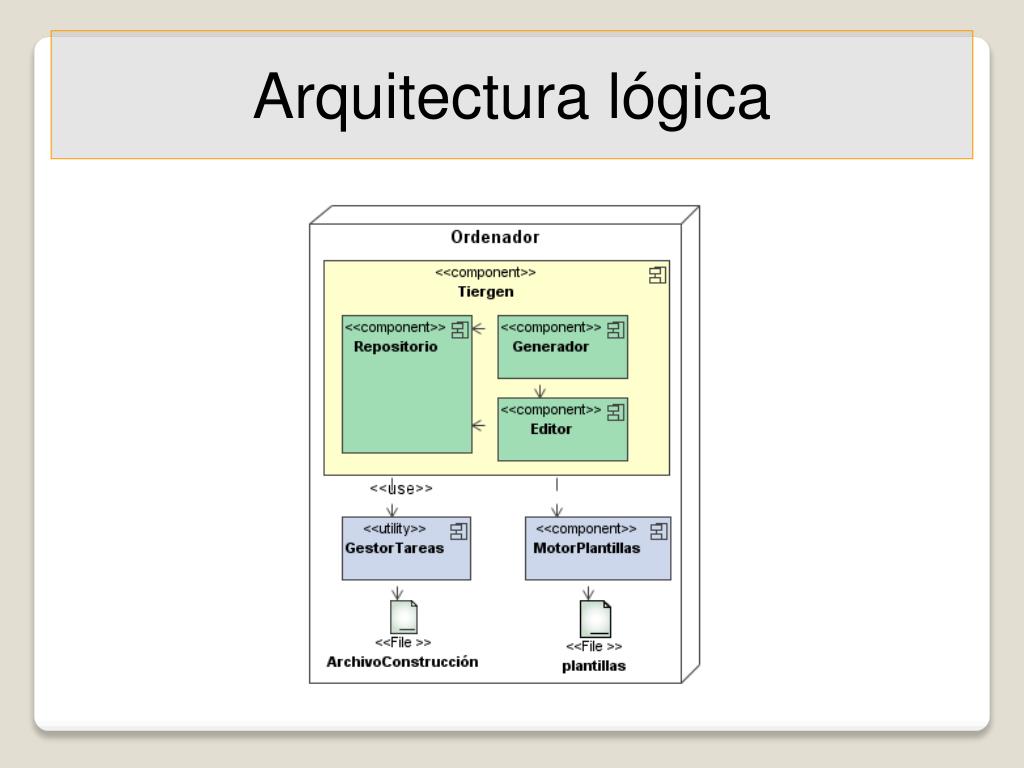 Arquitectura lógica

Ordenador

<<component>>
Tiergen

<<component>>
Repositorio

<<component>>
Generador

<<component>>
Editor

<<use>>

<<utility>>
GestorTareas

<<component>>
MotorPlantillas

<<File >>
ArchivoConstrucción

<<File >>
plantillas